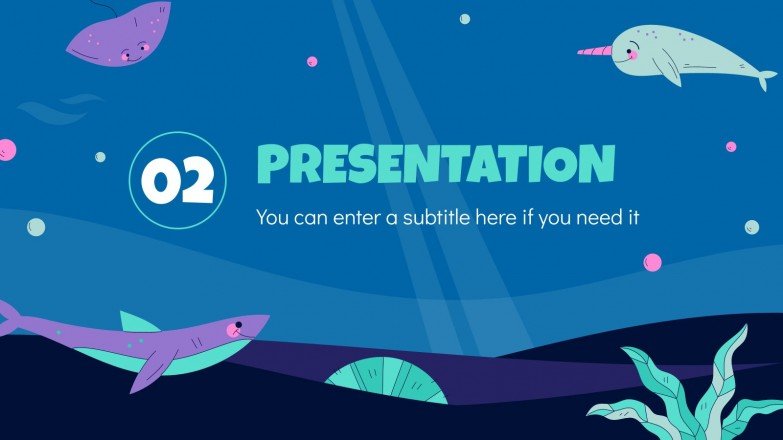 02

PRESENTATION

You can enter a subtitle here if you need it